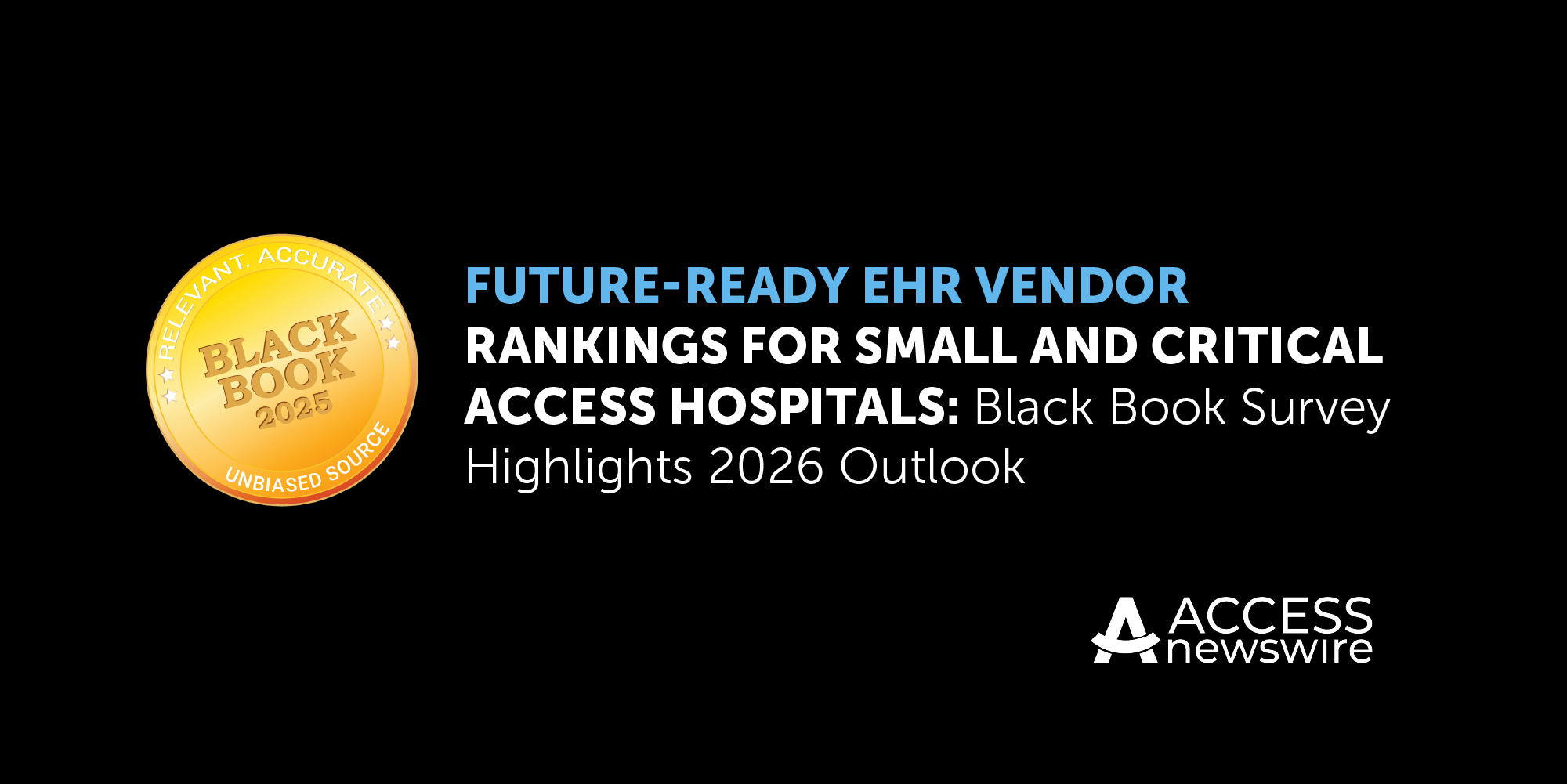 RELEVANT. ACCURATE
BLACK BOOK 2025
UNBIASED SOURCE

FUTURE-READY EHR VENDOR RANKINGS FOR SMALL AND CRITICAL ACCESS HOSPITALS: Black Book Survey Highlights 2026 Outlook

ACCESS newswire